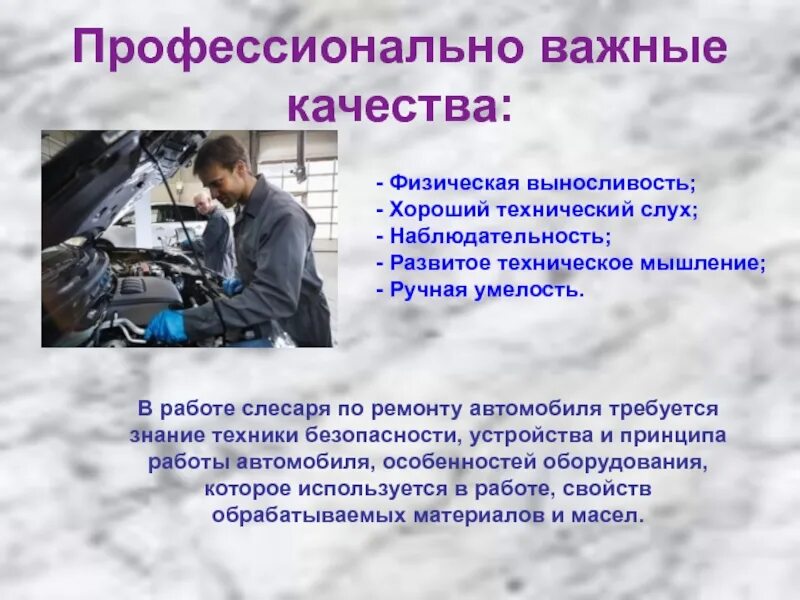 Профессионально важные качества:

- Физическая выносливость;
- Хороший технический слух;
- Наблюдательность;
- Развитое техническое мышление;
- Ручная умелость.

В работе слесаря по ремонту автомобиля требуется знание техники безопасности, устройства и принципа работы автомобиля, особенностей оборудования, которое используется в работе, свойств обрабатываемых материалов и масел.